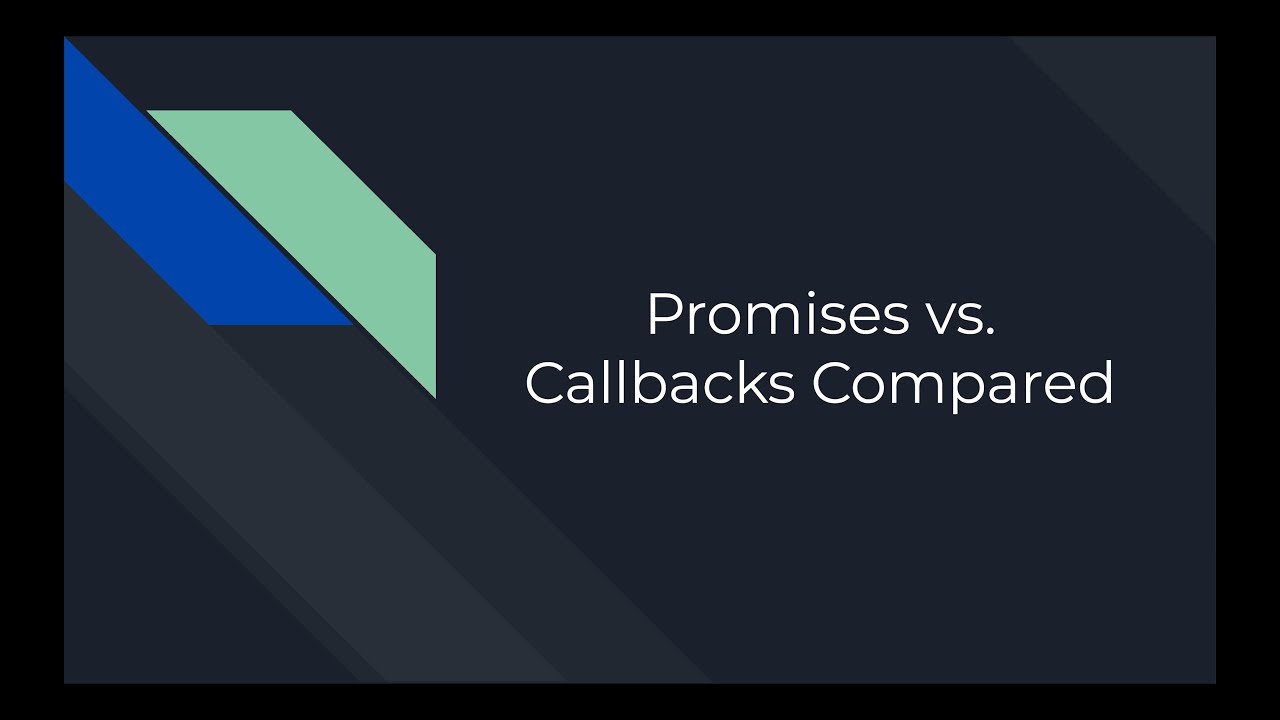 Promises vs.
Callbacks Compared